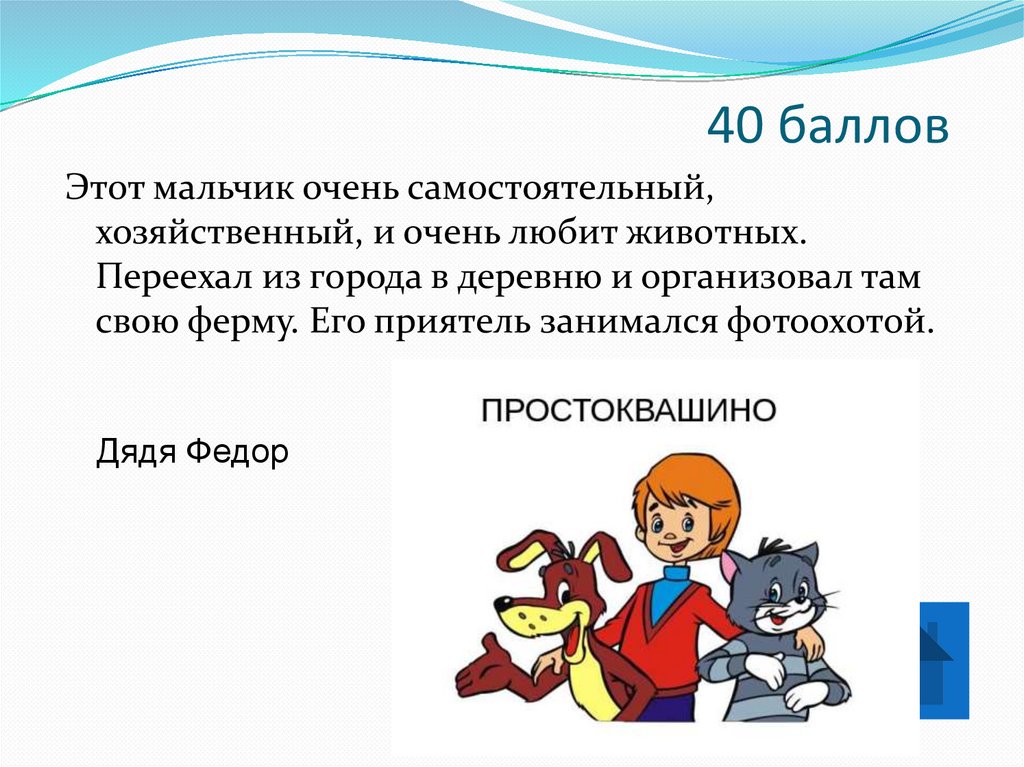 40 баллов

Этот мальчик очень самостоятельный, хозяйственный, и очень любит животных. Переехал из города в деревню и организовал там свою ферму. Его приятель занимался фотоохотой.

ПРОСТОКВАШИНО

Дядя Федор